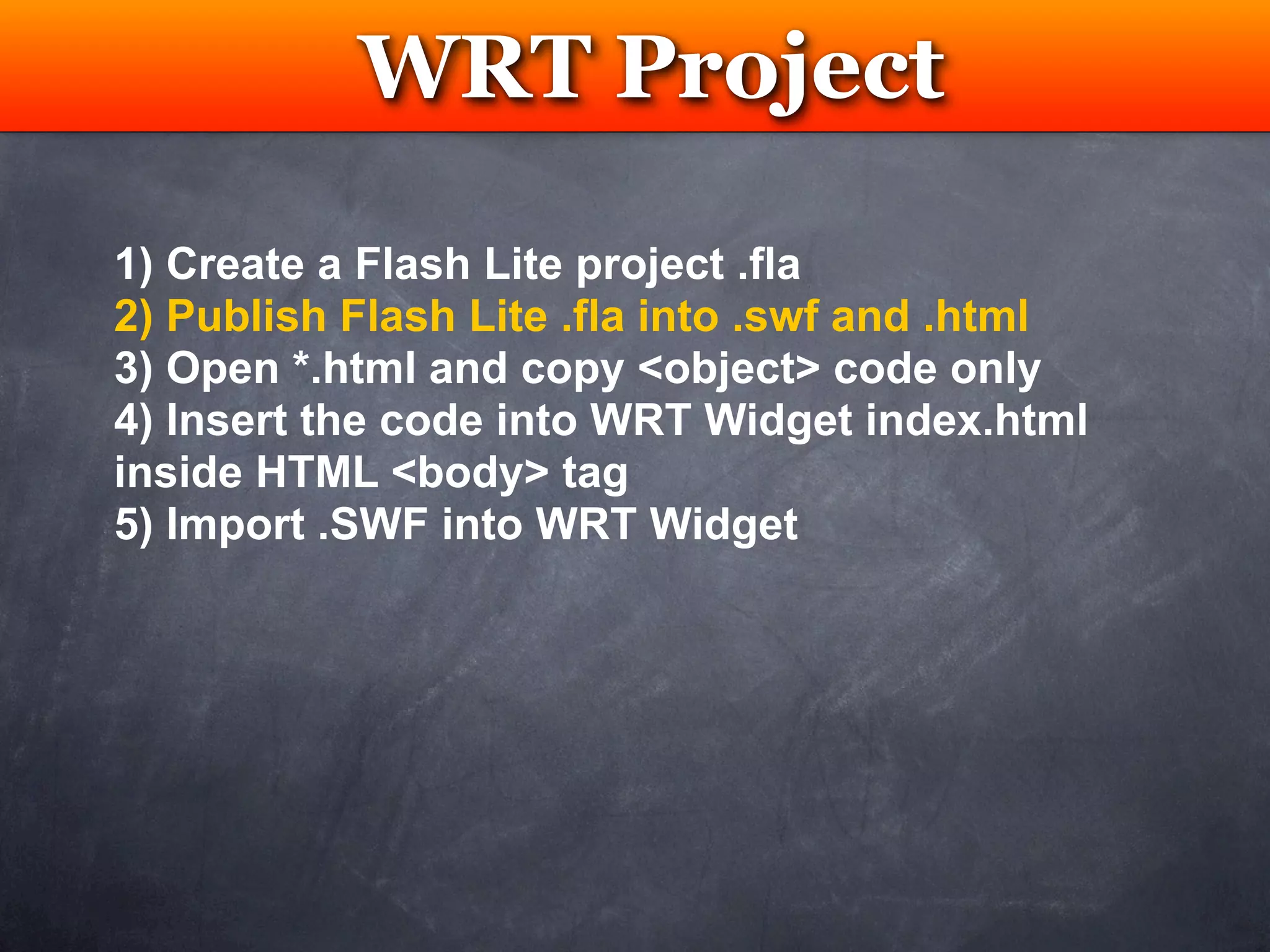 WRT Project

1) Create a Flash Lite project .fla
2) Publish Flash Lite .fla into .swf and .html
3) Open *.html and copy <object> code only
4) Insert the code into WRT Widget index.html inside HTML <body> tag
5) Import .SWF into WRT Widget